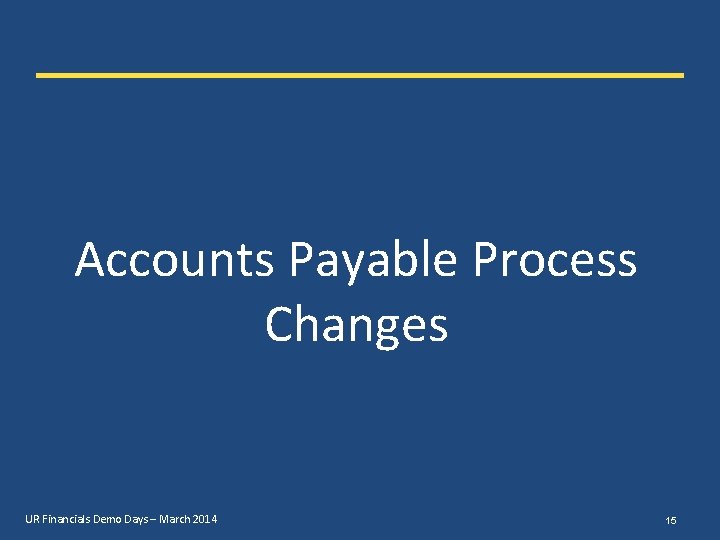 Accounts Payable Process Changes

UR Financials Demo Days – March 2014

15